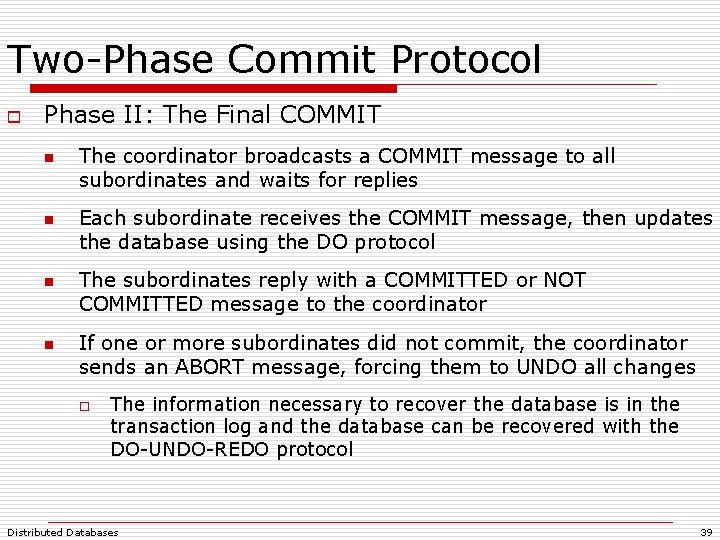 Two-Phase Commit Protocol

Phase II: The Final COMMIT

The coordinator broadcasts a COMMIT message to all subordinates and waits for replies

Each subordinate receives the COMMIT message, then updates the database using the DO protocol

The subordinates reply with a COMMITTED or NOT COMMITTED message to the coordinator

If one or more subordinates did not commit, the coordinator sends an ABORT message, forcing them to UNDO all changes

The information necessary to recover the database is in the transaction log and the database can be recovered with the DO-UNDO-REDO protocol

Distributed Databases

39